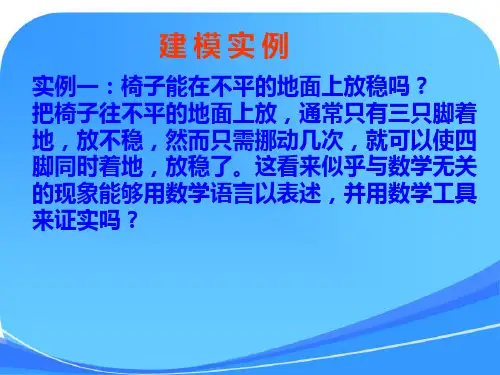 建模实例

实例一：椅子能在不平的地面上放稳吗？
把椅子往不平的地面上放，通常只有三只脚着地，放不稳，然而只需挪动几次，就可以使四脚同时着地，放稳了。这看来似乎与数学无关的现象能够用数学语言以表述，并用数学工具来证实吗？